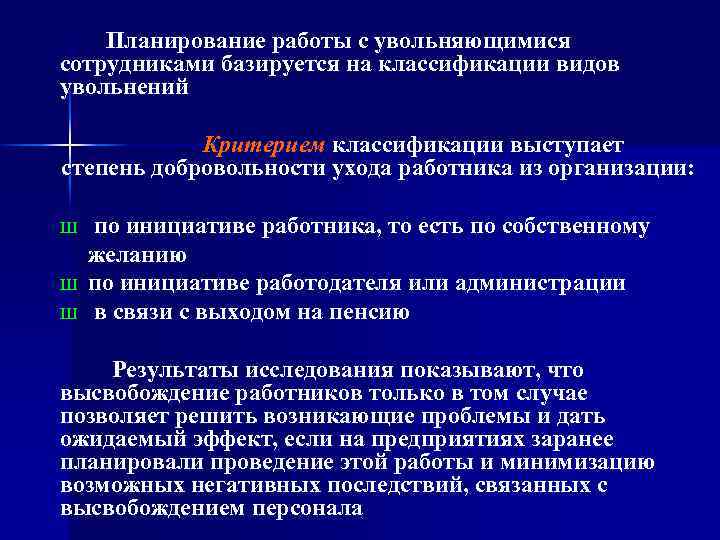 Планирование работы с увольняющимися сотрудниками базируется на классификации видов увольнений

Критерием классификации выступает степень добровольности ухода работника из организации:

ш по инициативе работника, то есть по собственному желанию
ш по инициативе работодателя или администрации
ш в связи с выходом на пенсию

Результаты исследования показывают, что высвобождение работников только в том случае позволяет решить возникающие проблемы и дать ожидаемый эффект, если на предприятиях заранее планировали проведение этой работы и минимизацию возможных негативных последствий, связанных с высвобождением персонала